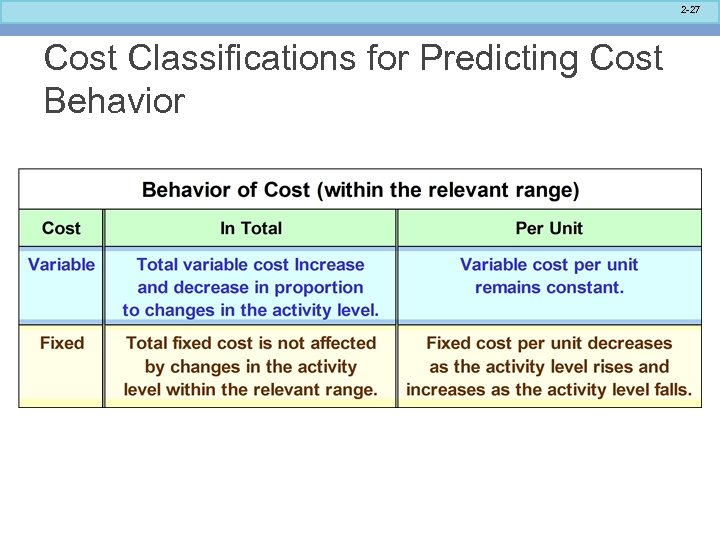 2-27

Cost Classifications for Predicting Cost Behavior

Behavior of Cost (within the relevant range)

| Cost | In Total | Per Unit |
|---|---|---|
| Variable | Total variable cost Increase and decrease in proportion to changes in the activity level. | Variable cost per unit remains constant. |
| Fixed | Total fixed cost is not affected by changes in the activity level within the relevant range. | Fixed cost per unit decreases as the activity level rises and increases as the activity level falls. |